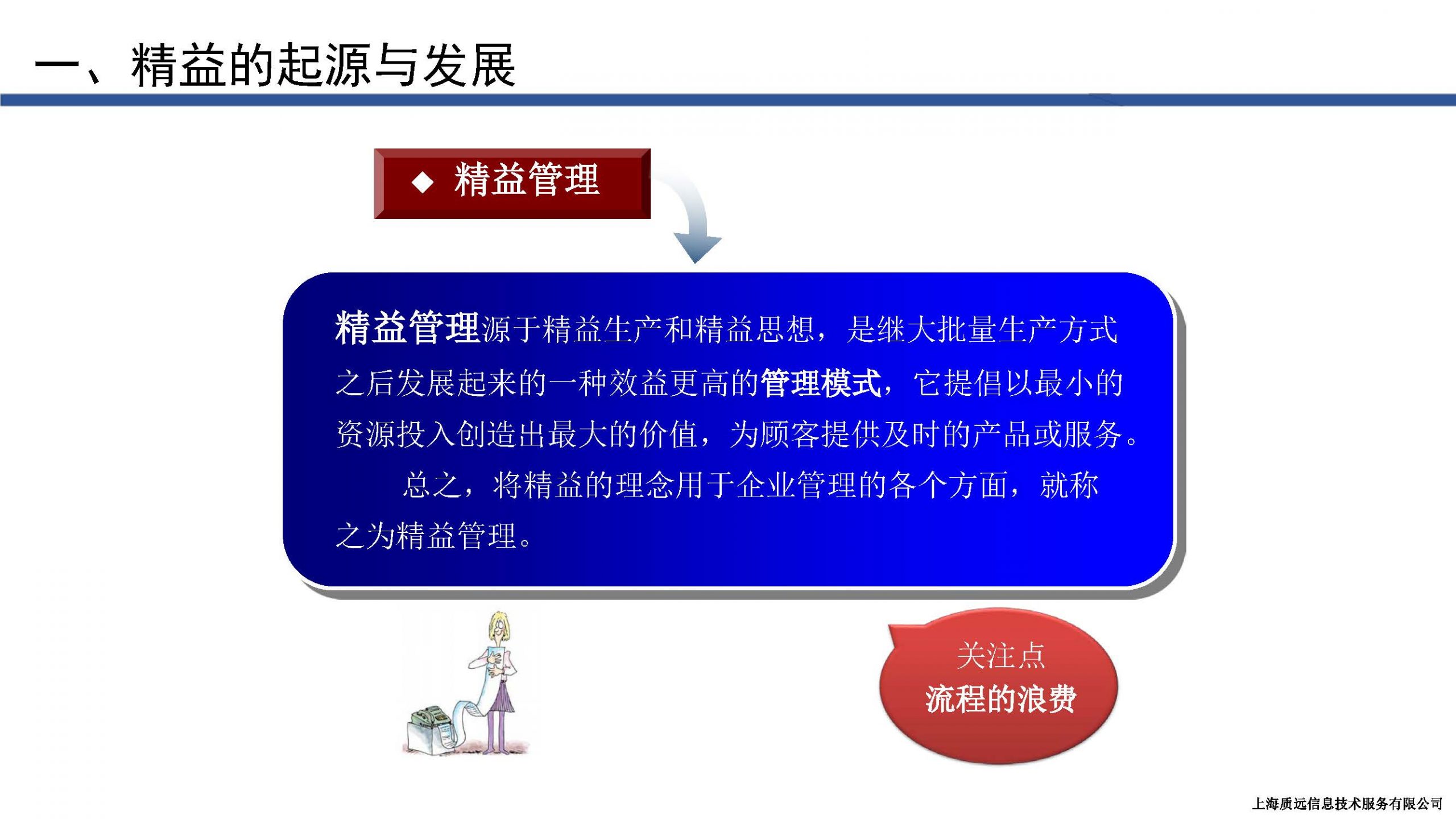 一、精益的起源与发展

◆ 精益管理

精益管理源于精益生产和精益思想，是继大批量生产方式之后发展起来的一种效益更高的管理模式，它提倡以最小的资源投入创造出最大的价值，为顾客提供及时的产品或服务。

总之，将精益的理念用于企业管理的各个方面，就称之为精益管理。

关注点
流程的浪费

上海质远信息技术服务有限公司